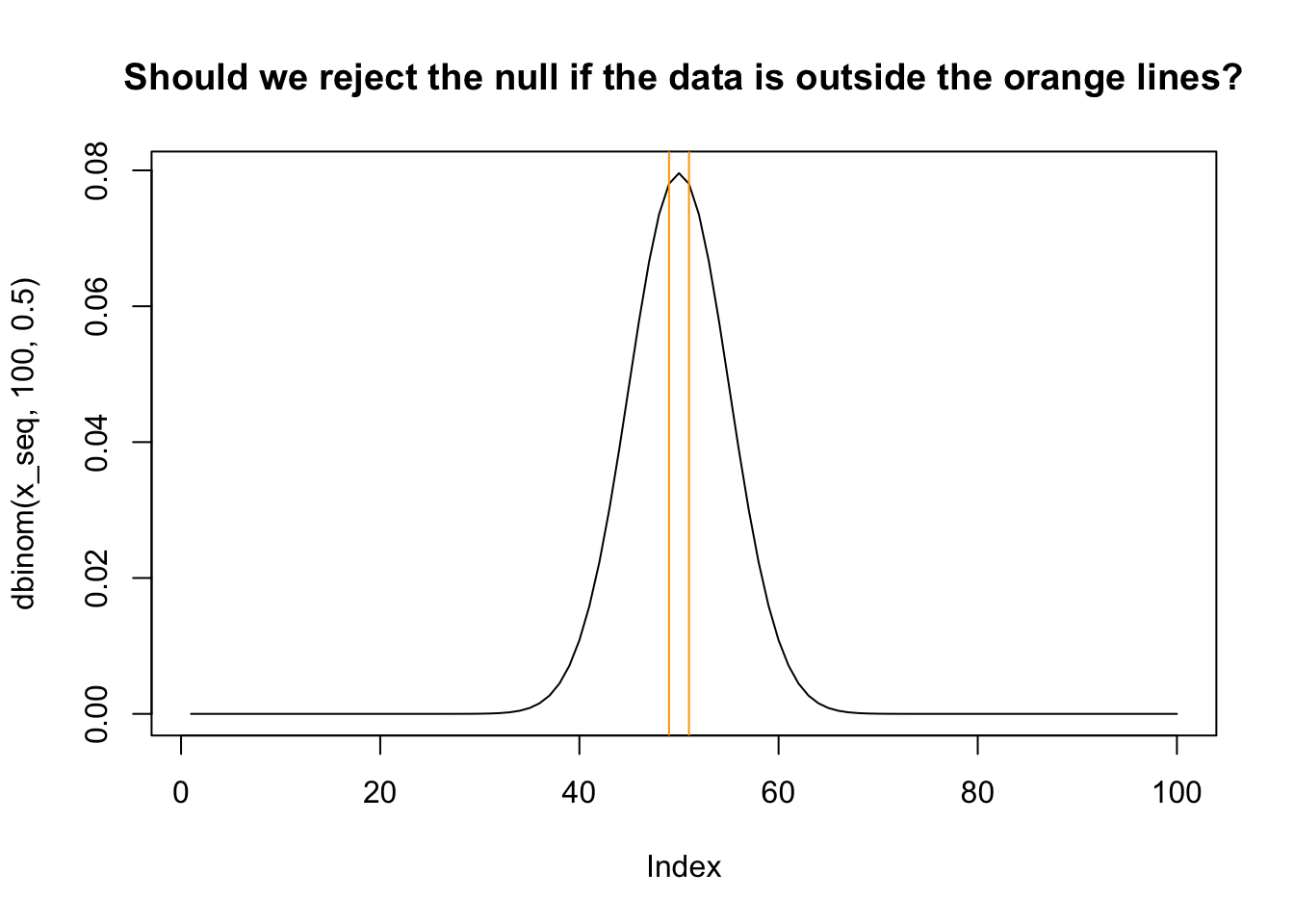 Should we reject the null if the data is outside the orange lines?

dbinom(x_seq, 100, 0.5)

0.00
0.02
0.04
0.06
0.08

0
20
40
60
80
100

Index